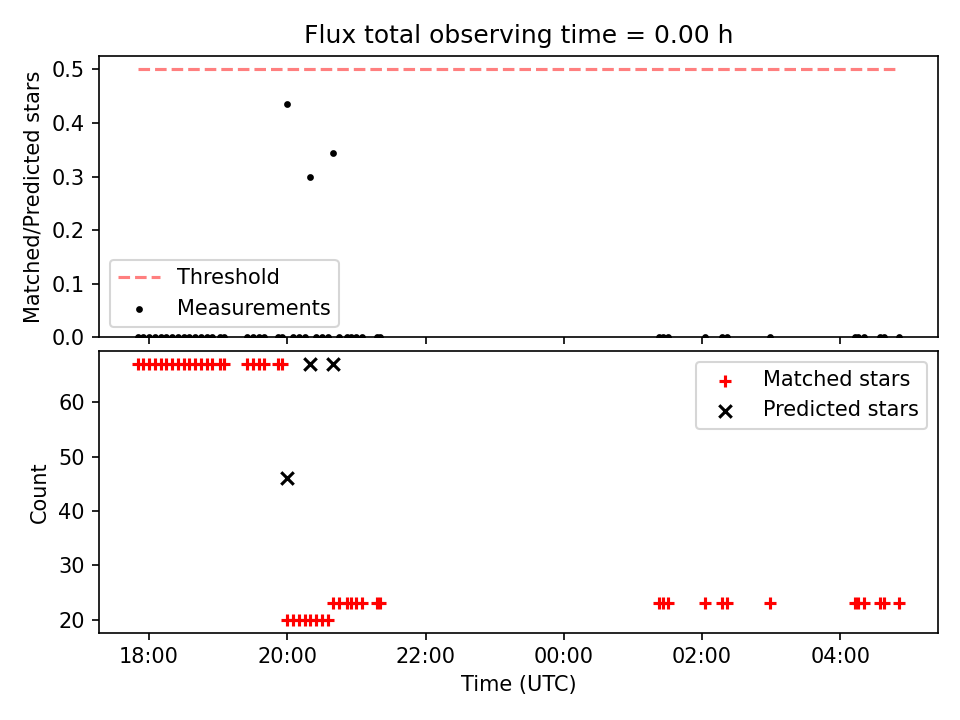 Flux total observing time = 0.00 h

Matched/Predicted stars

0.5
0.4
0.3
0.2
0.1
0.0

Threshold
Measurements

Count

60
50
40
30
20

Matched stars
Predicted stars

18:00
20:00
22:00
00:00
02:00
04:00

Time (UTC)